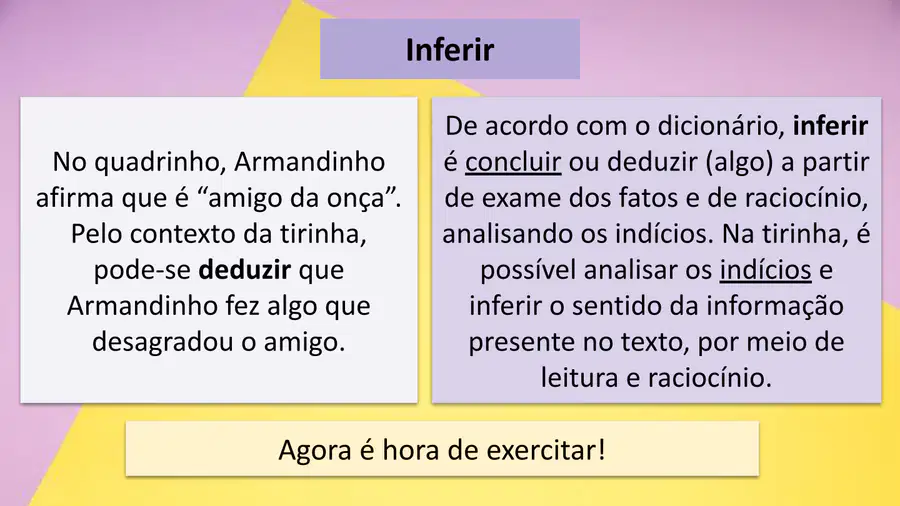 Inferir

No quadrinho, Armandinho afirma que é “amigo da onça”. Pelo contexto da tirinha, pode-se deduzir que Armandinho fez algo que desagradou o amigo.

De acordo com o dicionário, inferir é concluir ou deduzir (algo) a partir de exame dos fatos e de raciocínio, analisando os indícios. Na tirinha, é possível analisar os indícios e inferir o sentido da informação presente no texto, por meio de leitura e raciocínio.

Agora é hora de exercitar!